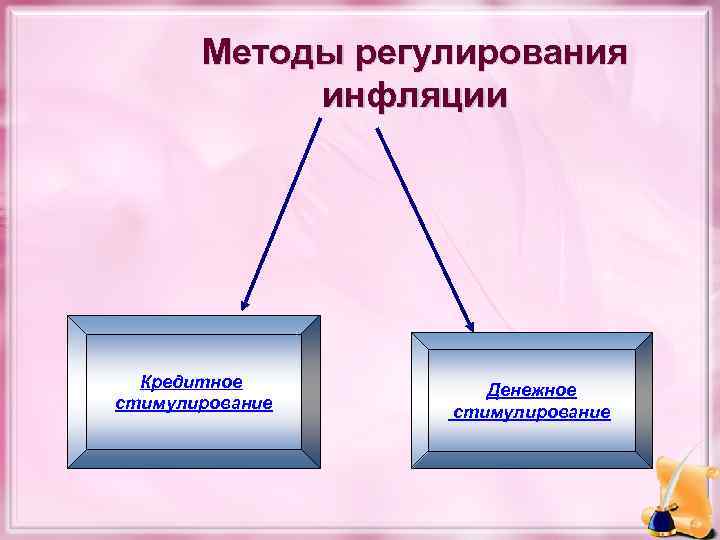 Методы регулирования инфляции

Кредитное стимулирование

Денежное стимулирование